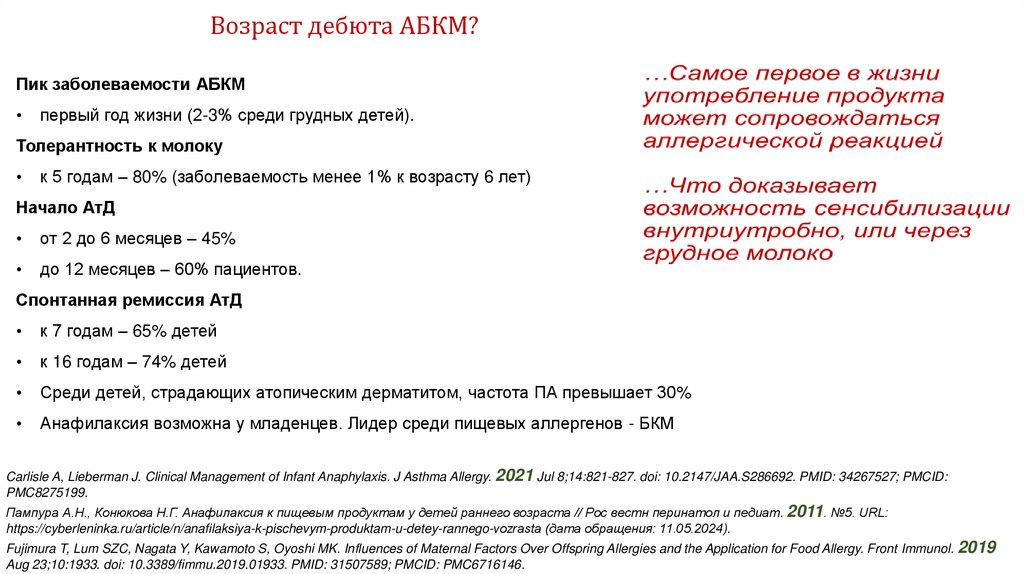 Возраст дебюта АБКМ?

Пик заболеваемости АБКМ
• первый год жизни (2-3% среди грудных детей).
Толерантность к молоку
• к 5 годам – 80% (заболеваемость менее 1% к возрасту 6 лет)
Начало АтД
• от 2 до 6 месяцев – 45%
• до 12 месяцев – 60% пациентов.
Спонтанная ремиссия АтД
• к 7 годам – 65% детей
• к 16 годам – 74% детей
• Среди детей, страдающих атопическим дерматитом, частота ПА превышает 30%
• Анафилаксия возможна у младенцев. Лидер среди пищевых аллергенов - БКМ

…Самое первое в жизни употребление продукта может сопровождаться аллергической реакцией

…Что доказывает возможность сенсибилизации внутриутробно, или через грудное молоко

Carlisle A, Lieberman J. Clinical Management of Infant Anaphylaxis. J Asthma Allergy. 2021 Jul 8;14:821-827. doi: 10.2147/JAA.S286692. PMID: 34267527; PMCID: PMC8275199.
Пампура А.Н., Конюкова Н.Г. Анафилаксия к пищевым продуктам у детей раннего возраста // Рос вестн перинатол и педиат. 2011. №5. URL: https://cyberleninka.ru/article/n/anafilaksiya-k-pischevym-produktam-u-detey-rannego-vozrasta (дата обращения: 11.05.2024).
Fujimura T, Lum SZC, Nagata Y, Kawamoto S, Oyoshi MK. Influences of Maternal Factors Over Offspring Allergies and the Application for Food Allergy. Front Immunol. 2019 Aug 23;10:1933. doi: 10.3389/fimmu.2019.01933. PMID: 31507589; PMCID: PMC6716146.